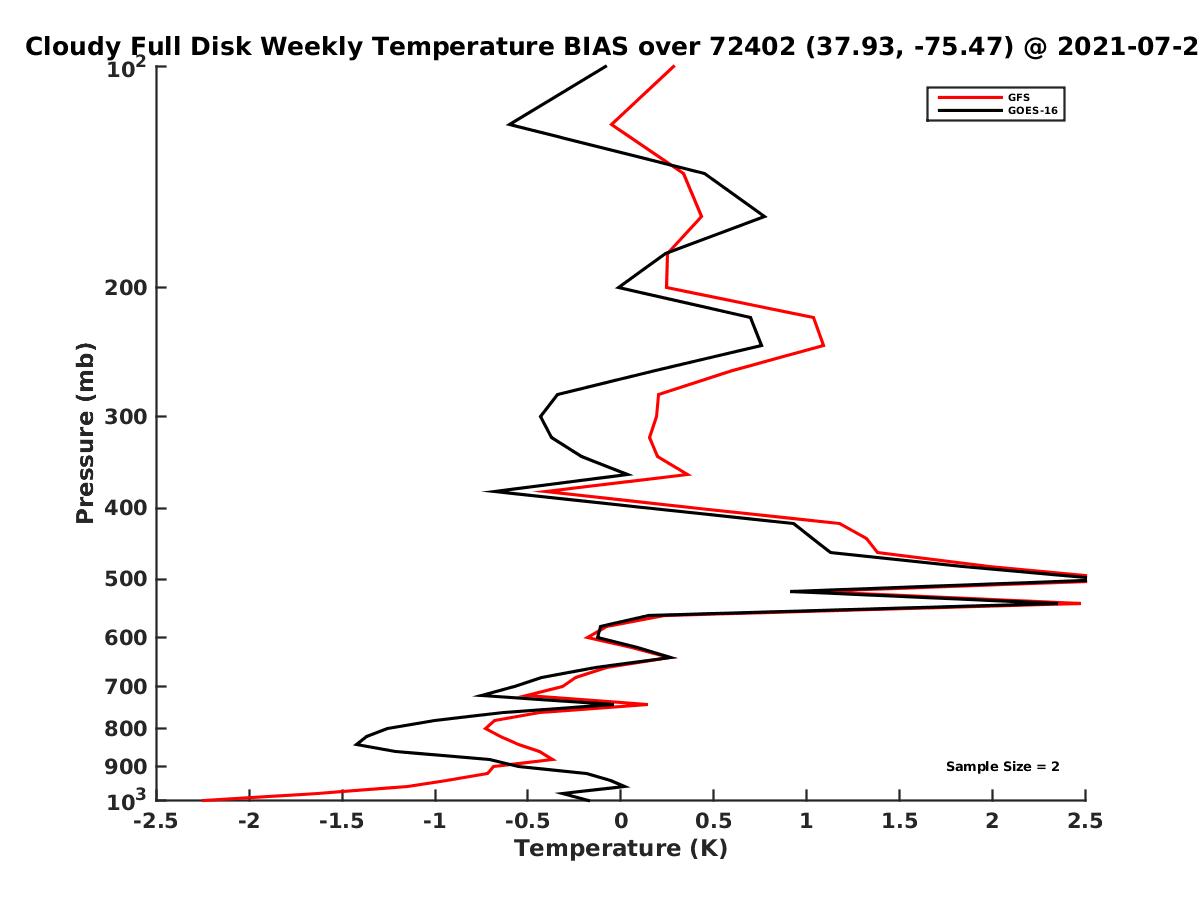 Cloudy Full Disk Weekly Temperature BIAS over 72402 (37.93, -75.47) @ 2021-07-2

GFS
GOES-16

Pressure (mb)

$10^2$
200
300
400
500
600
700
800
900
$10^3$

Sample Size = 2

-2.5 -2 -1.5 -1 -0.5 0 0.5 1 1.5 2 2.5

Temperature (K)